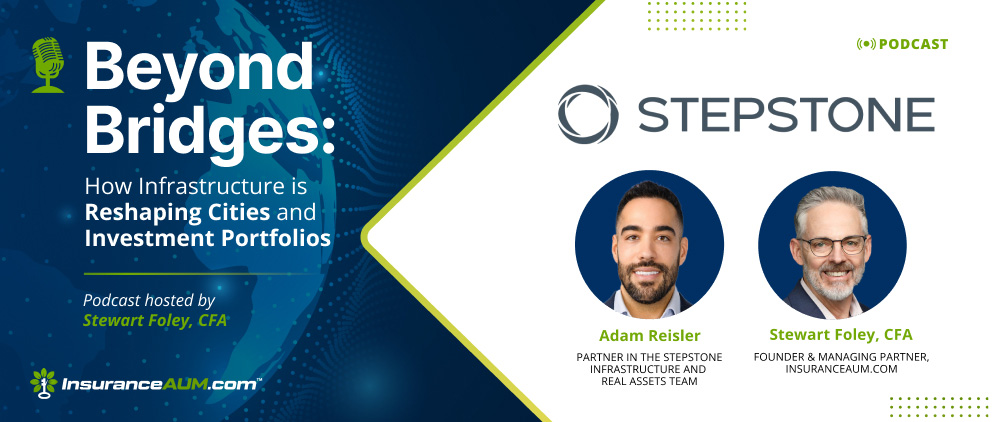 Beyond Bridges:

How Infrastructure is Reshaping Cities and Investment Portfolios

Podcast hosted by Stewart Foley, CFA

InsuranceAUM.com™

PODCAST

STEPSTONE

Adam Reisler
PARTNER IN THE STEPSTONE INFRASTRUCTURE AND REAL ASSETS TEAM

Stewart Foley, CFA
FOUNDER & MANAGING PARTNER, INSURANCEAUM.COM